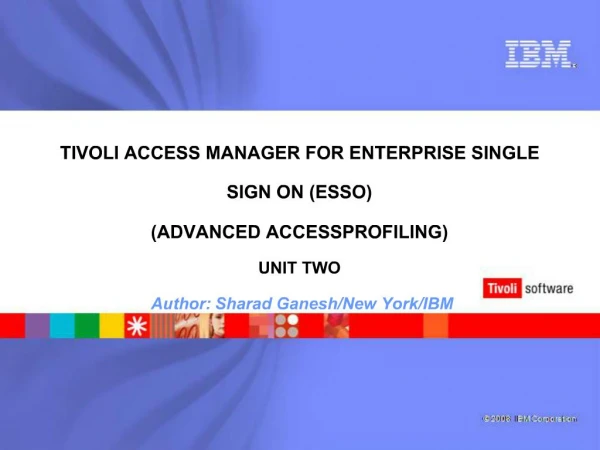 IBM

TIVOLI ACCESS MANAGER FOR ENTERPRISE SINGLE SIGN ON (ESSO)

(ADVANCED ACCESSPROFILING)

UNIT TWO

Tivoli software

Author: Sharad Ganesh/New York/IBM

© 2008 IBM Corporation